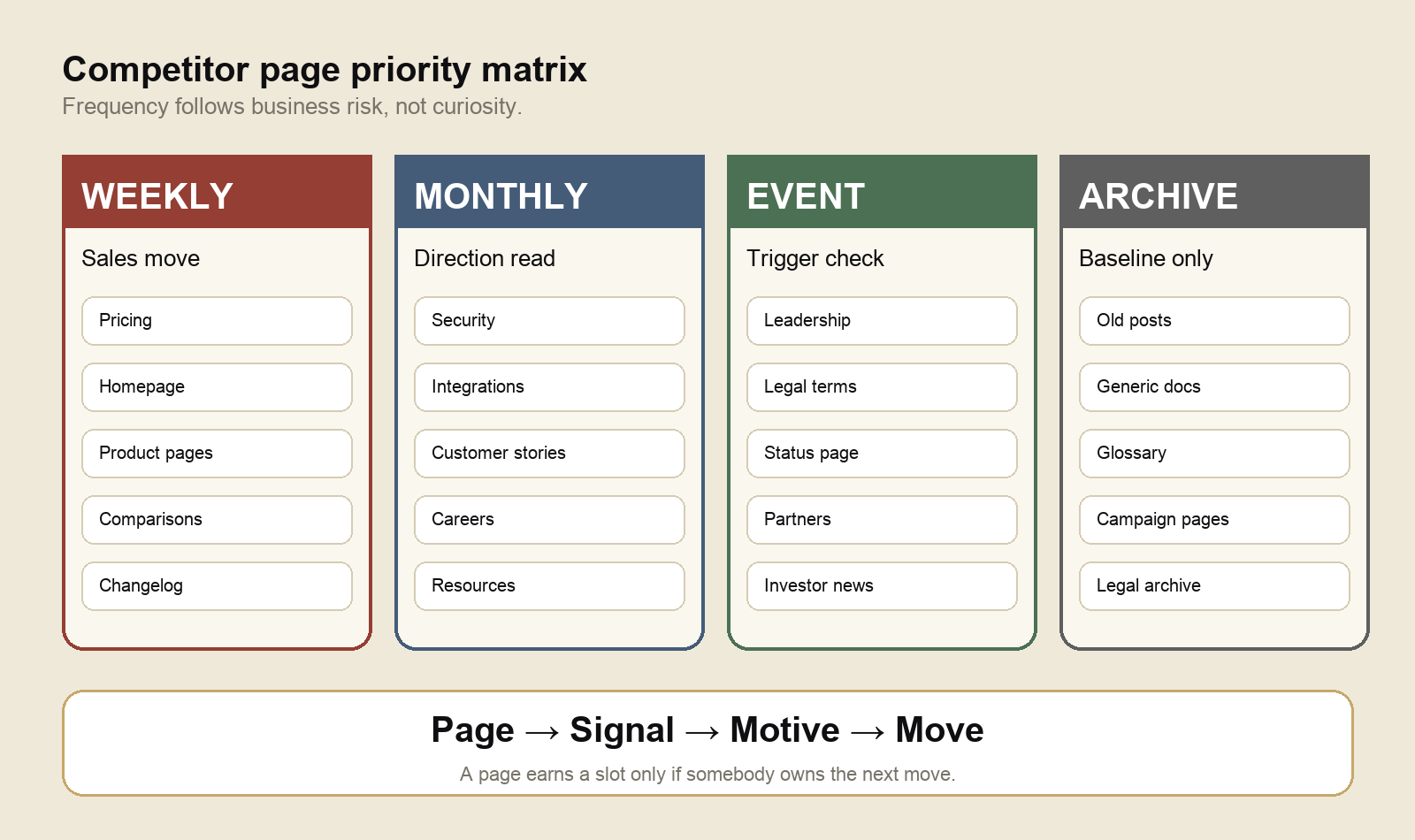 Competitor page priority matrix
Frequency follows business risk, not curiosity.

WEEKLY
Sales move
Pricing
Homepage
Product pages
Comparisons
Changelog

MONTHLY
Direction read
Security
Integrations
Customer stories
Careers
Resources

EVENT
Trigger check
Leadership
Legal terms
Status page
Partners
Investor news

ARCHIVE
Baseline only
Old posts
Generic docs
Glossary
Campaign pages
Legal archive

Page → Signal → Motive → Move
A page earns a slot only if somebody owns the next move.